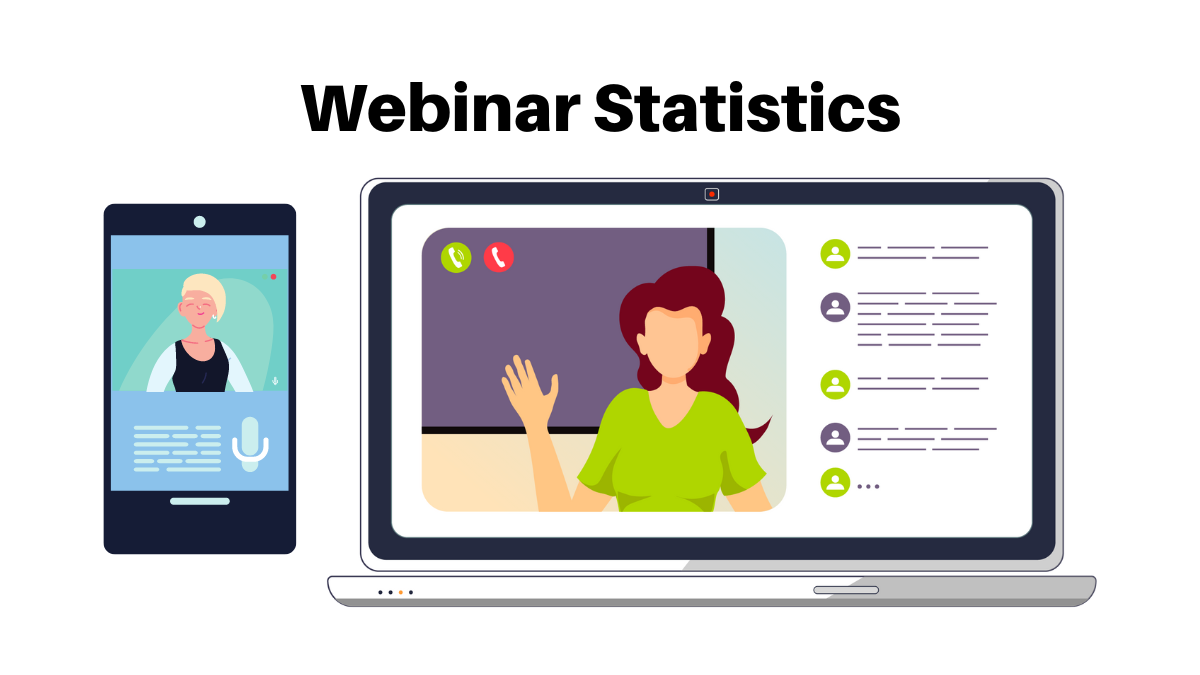 Webinar Statistics